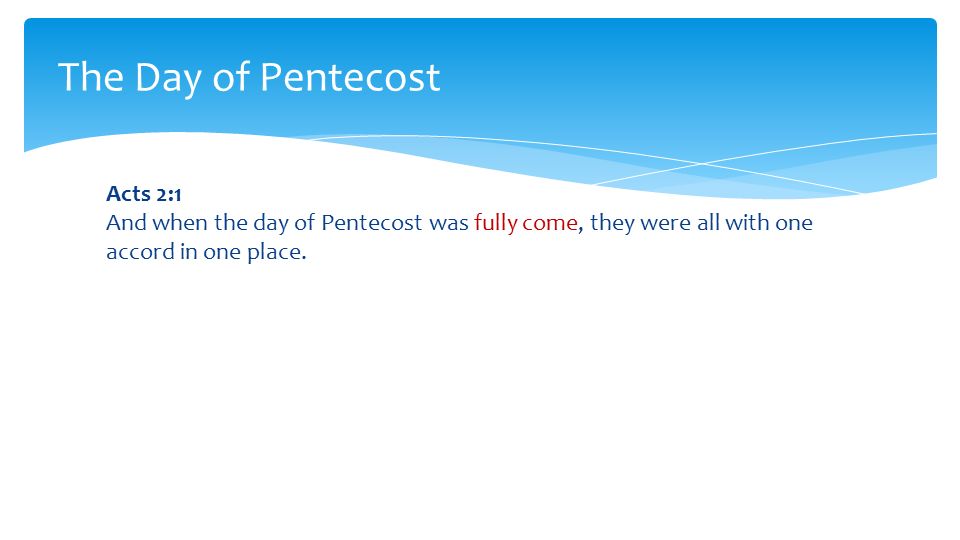 The Day of Pentecost

Acts 2:1
And when the day of Pentecost was fully come, they were all with one accord in one place.